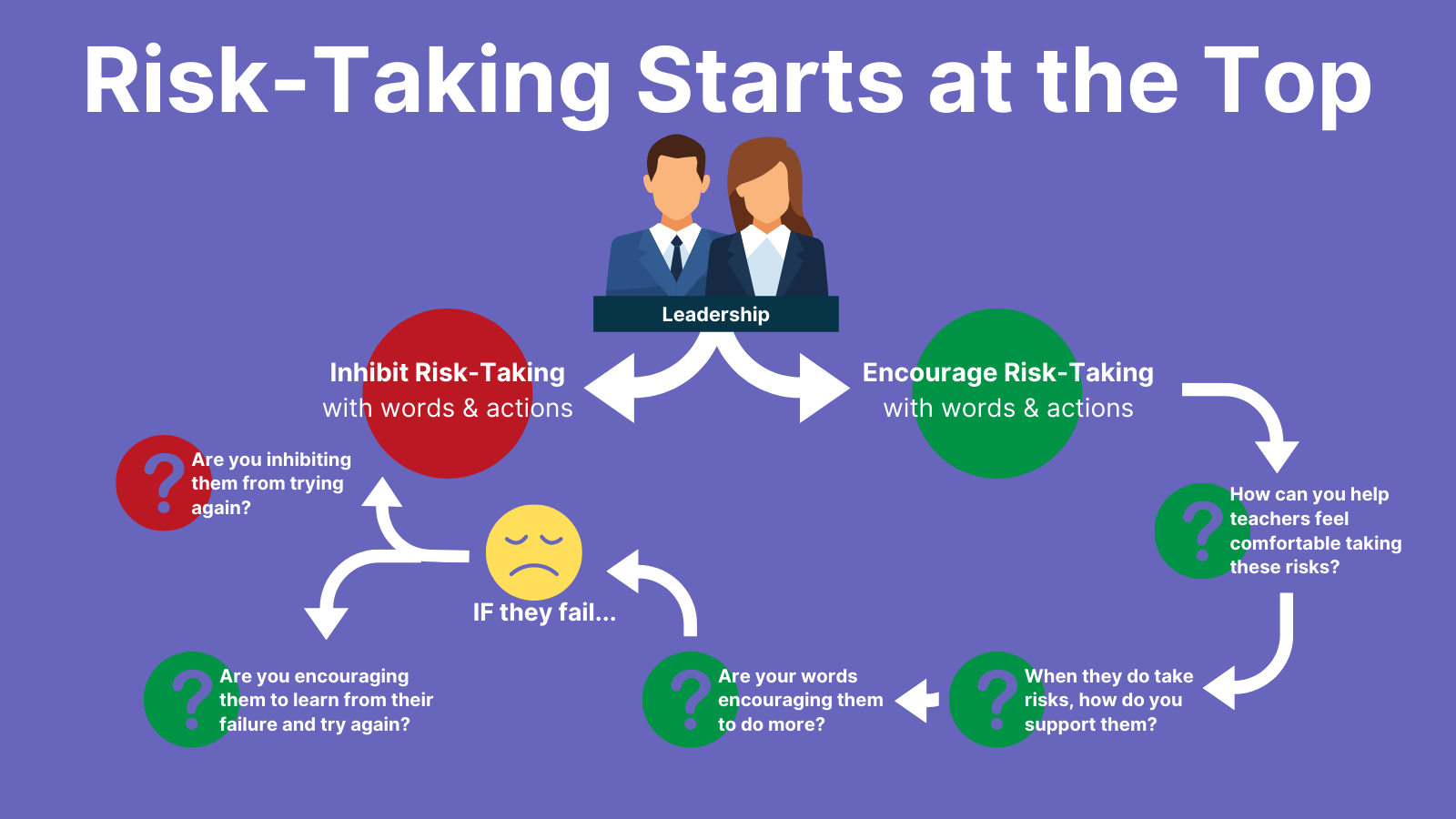 Risk-Taking Starts at the Top

Leadership

Inhibit Risk-Taking
with words & actions

Encourage Risk-Taking
with words & actions

? Are you inhibiting them from trying again?

? How can you help teachers feel comfortable taking these risks?

IF they fail...

? Are you encouraging them to learn from their failure and try again?

? Are your words encouraging them to do more?

? When they do take risks, how do you support them?